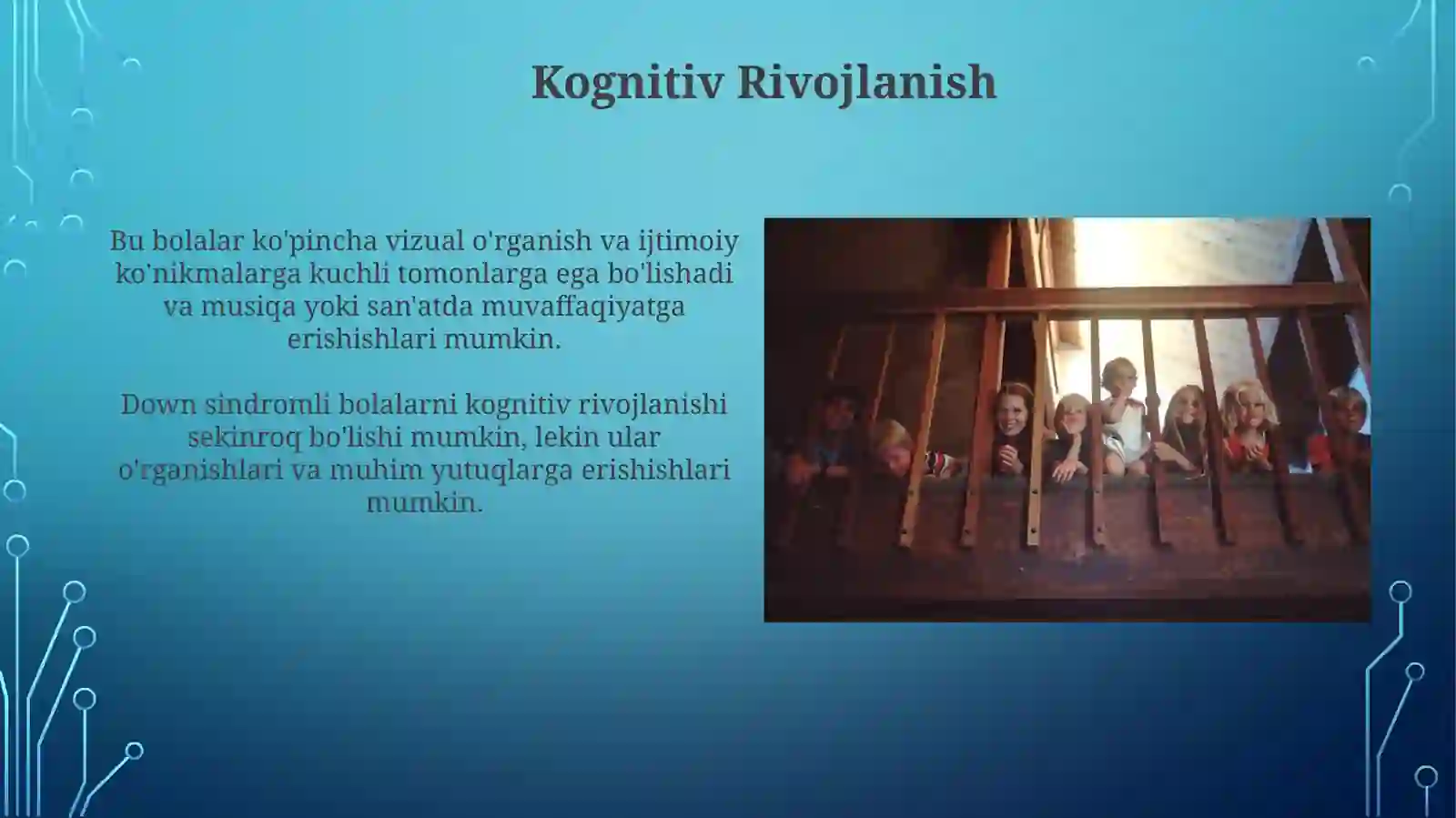 Kognitiv Rivojlanish

Bu bolalar ko'pincha vizual o'rganish va ijtimoiy ko'nikmalarga kuchli tomonlarga ega bo'lishadi va musiqa yoki san'atda muvaffaqiyatga erishishlari mumkin.

Down sindromli bolalarni kognitiv rivojlanishi sekinroq bo'lishi mumkin, lekin ular o'rganishlari va muhim yutuqlarga erishishlari mumkin.